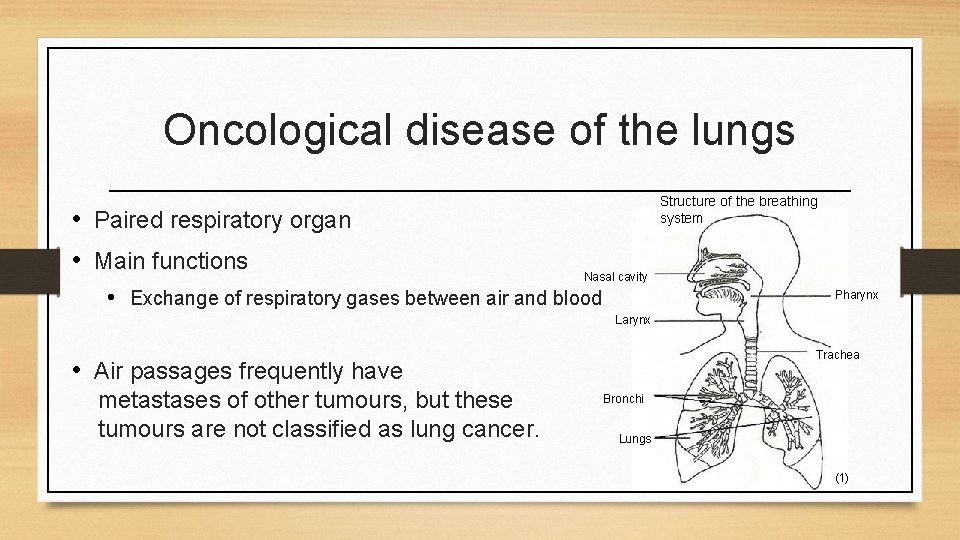 Oncological disease of the lungs

• Paired respiratory organ
• Main functions
  • Exchange of respiratory gases between air and blood

• Air passages frequently have metastases of other tumours, but these tumours are not classified as lung cancer.

Structure of the breathing system

Nasal cavity
Pharynx
Larynx
Trachea
Bronchi
Lungs
(1)